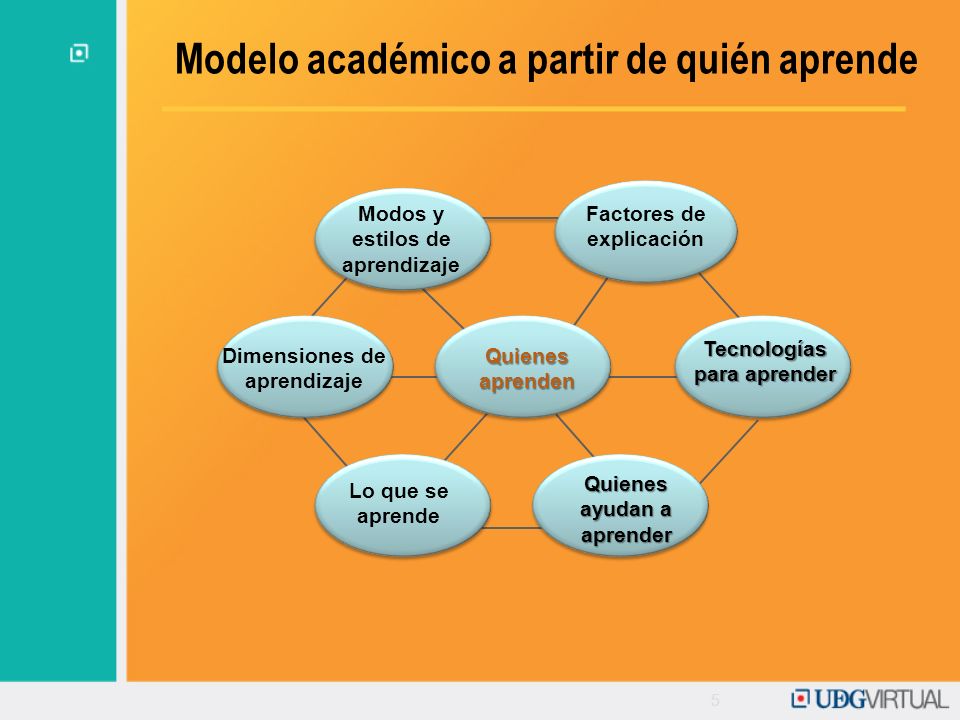 Modelo académico a partir de quién aprende

Modos y estilos de aprendizaje

Factores de explicación

Dimensiones de aprendizaje

Quienes aprenden

Tecnologías para aprender

Lo que se aprende

Quienes ayudan a aprender

5

UDGVIRTUAL